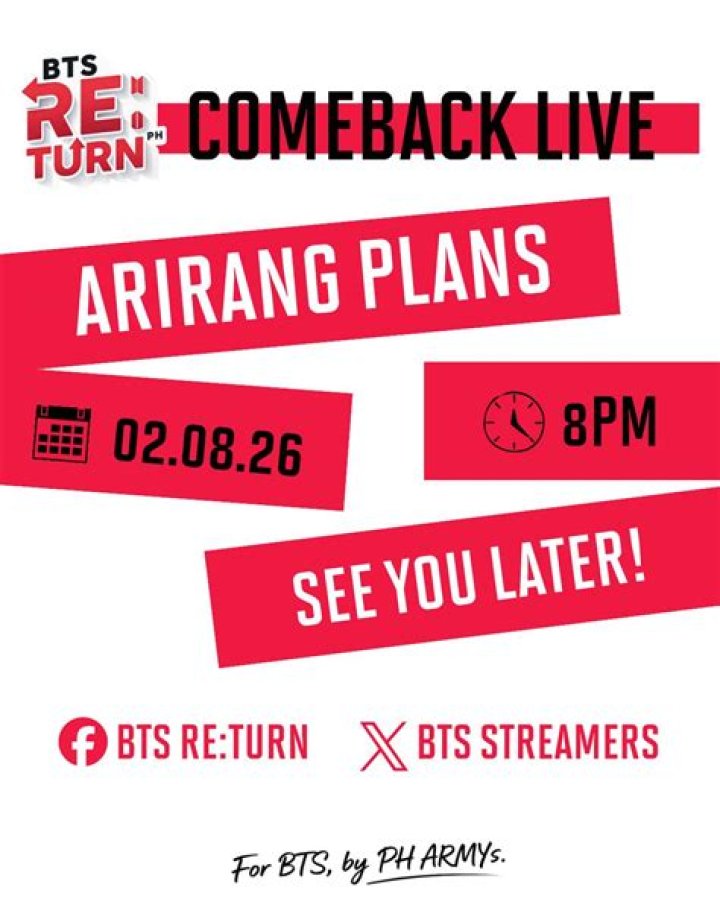 BTS RE:TURN PH

COMEBACK LIVE

ARIRANG PLANS

02.08.26

8PM

SEE YOU LATER!

BTS RE:TURN

BTS STREAMERS

For BTS, by PH ARMYs.